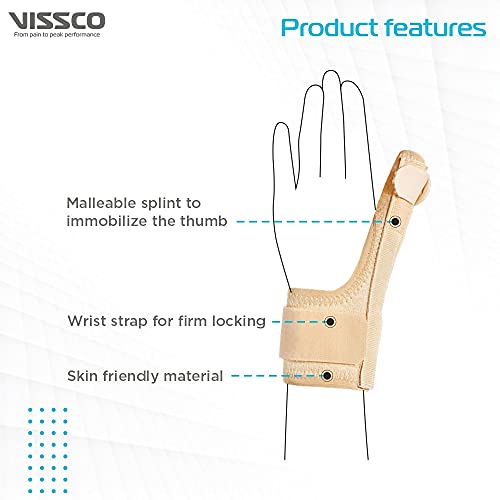 VISSCO
From pain to peak performance

Product features

Malleable splint to immobilize the thumb

Wrist strap for firm locking

Skin friendly material